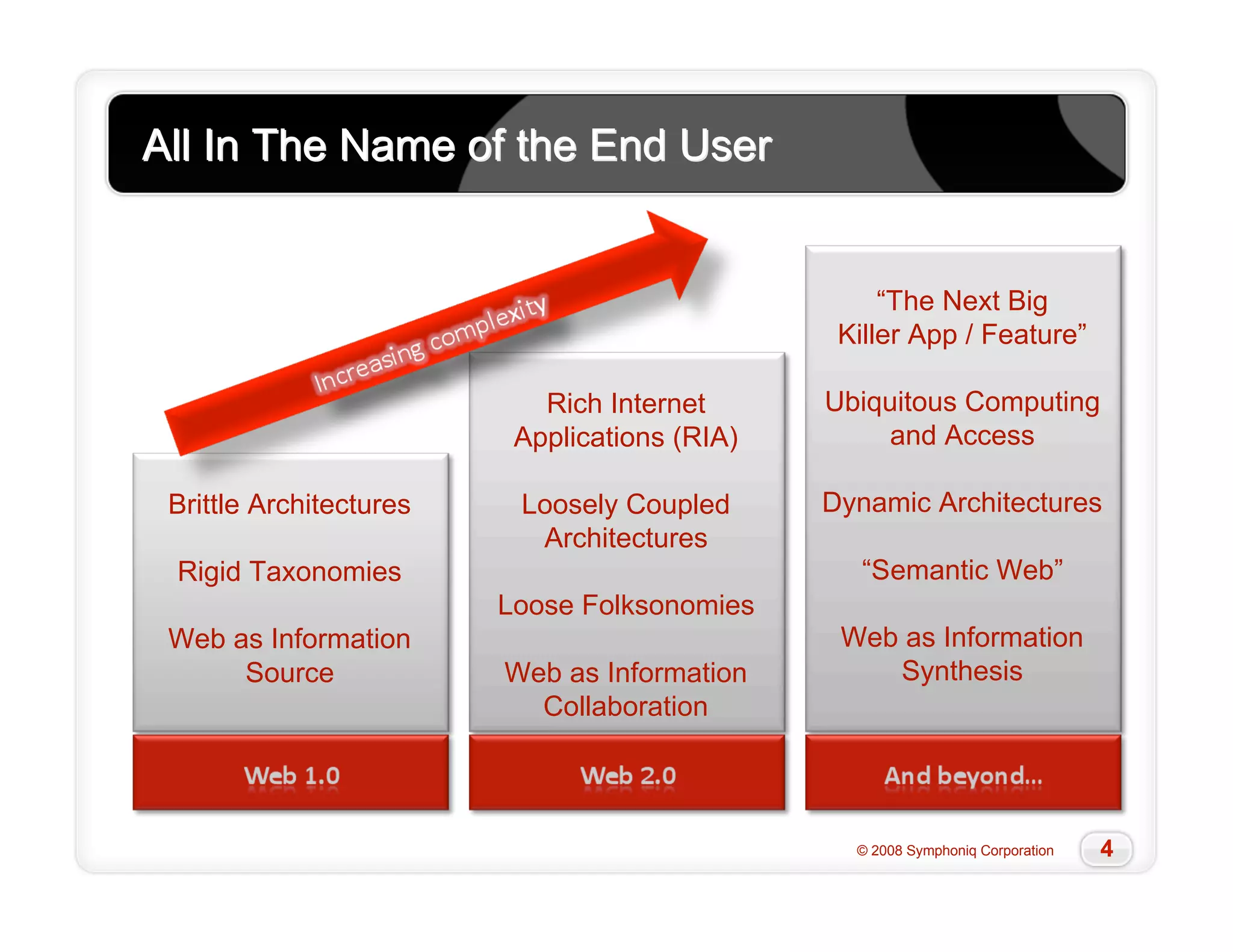 All In The Name of the End User

Increasing complexity

Brittle Architectures

Rigid Taxonomies

Web as Information Source

Web 1.0

Rich Internet Applications (RIA)

Loosely Coupled Architectures

Loose Folksonomies

Web as Information Collaboration

Web 2.0

“The Next Big Killer App / Feature”

Ubiquitous Computing and Access

Dynamic Architectures

“Semantic Web”

Web as Information Synthesis

And beyond...

© 2008 Symphoniq Corporation

4